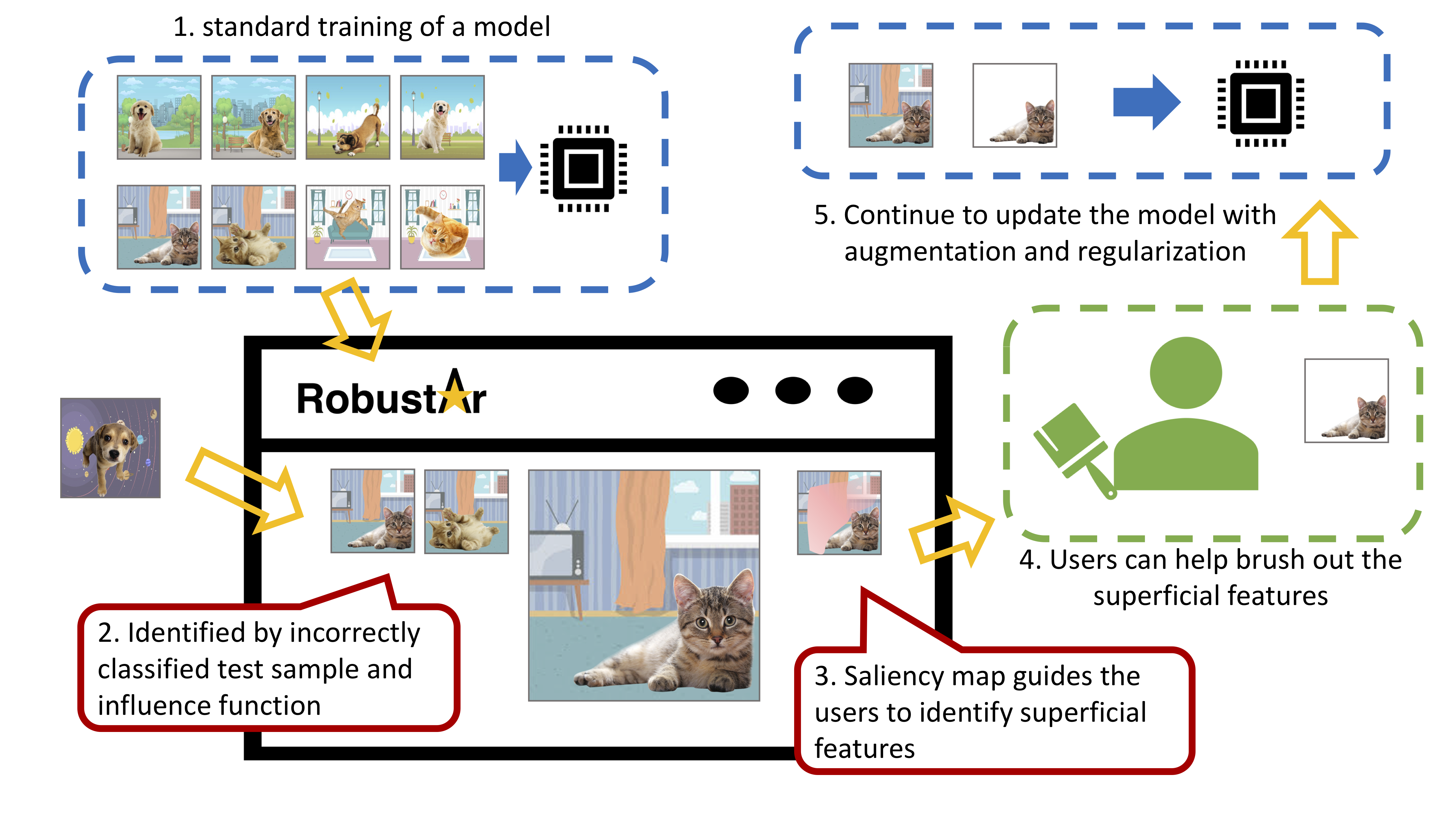 1. standard training of a model

5. Continue to update the model with augmentation and regularization

RobustAr

4. Users can help brush out the superficial features

2. Identified by incorrectly classified test sample and influence function

3. Saliency map guides the users to identify superficial features